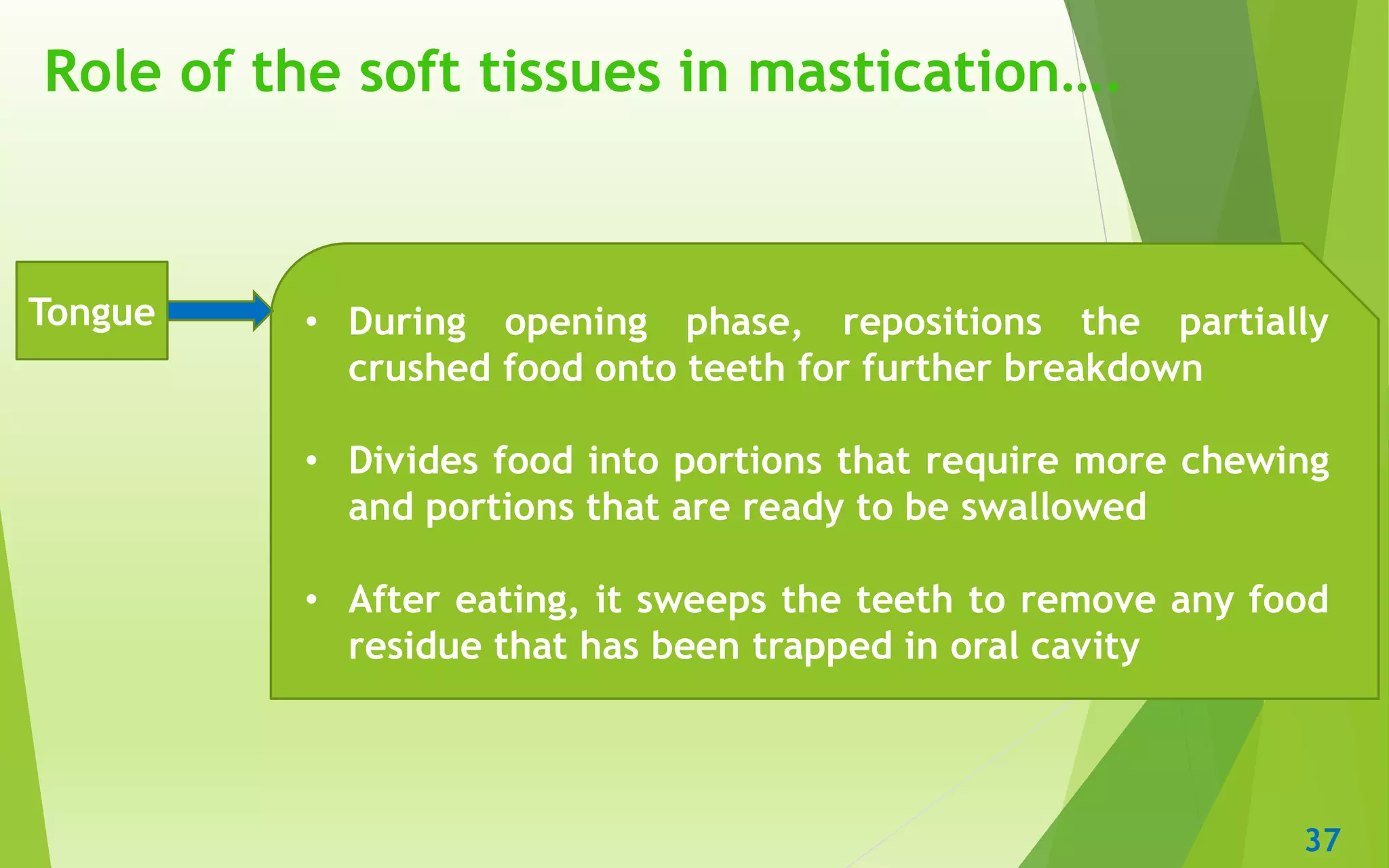 Role of the soft tissues in mastication….

Tongue

• During opening phase, repositions the partially crushed food onto teeth for further breakdown

• Divides food into portions that require more chewing and portions that are ready to be swallowed

• After eating, it sweeps the teeth to remove any food residue that has been trapped in oral cavity

37